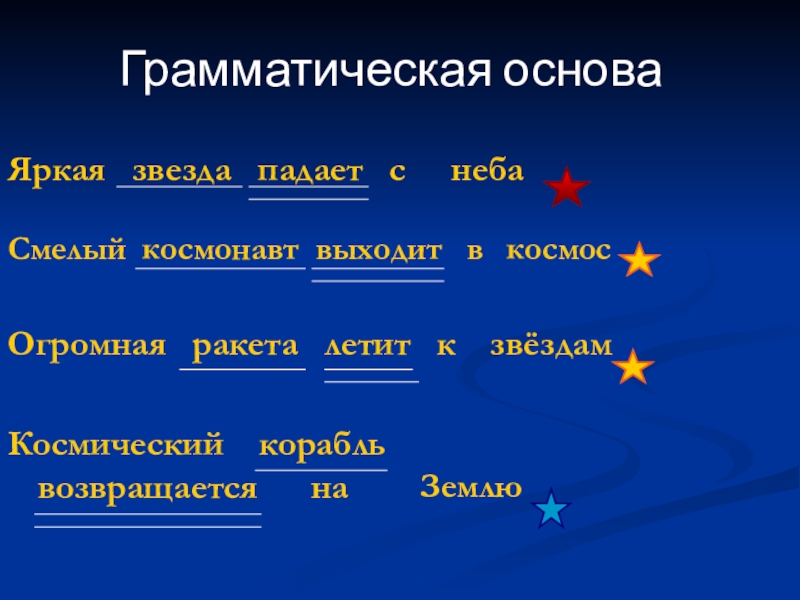 Грамматическая основа

Яркая звезда падает с неба

Смелый космонавт выходит в космос

Огромная ракета летит к звёздам

Космический корабль возвращается на Землю